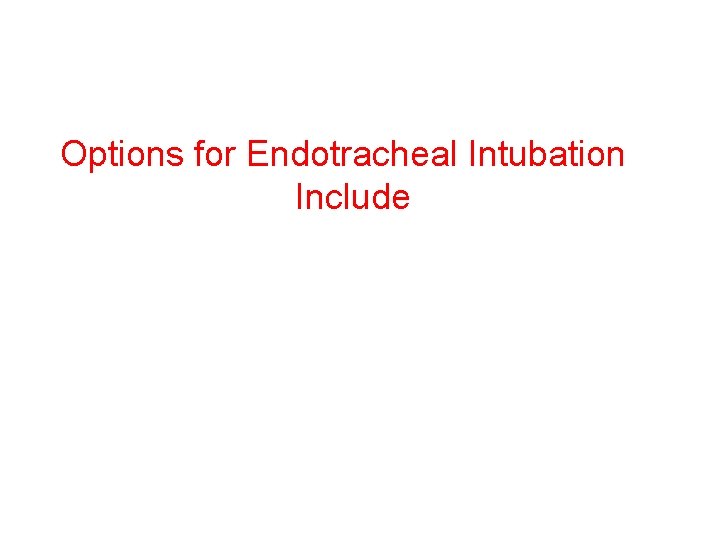 Options for Endotracheal Intubation Include